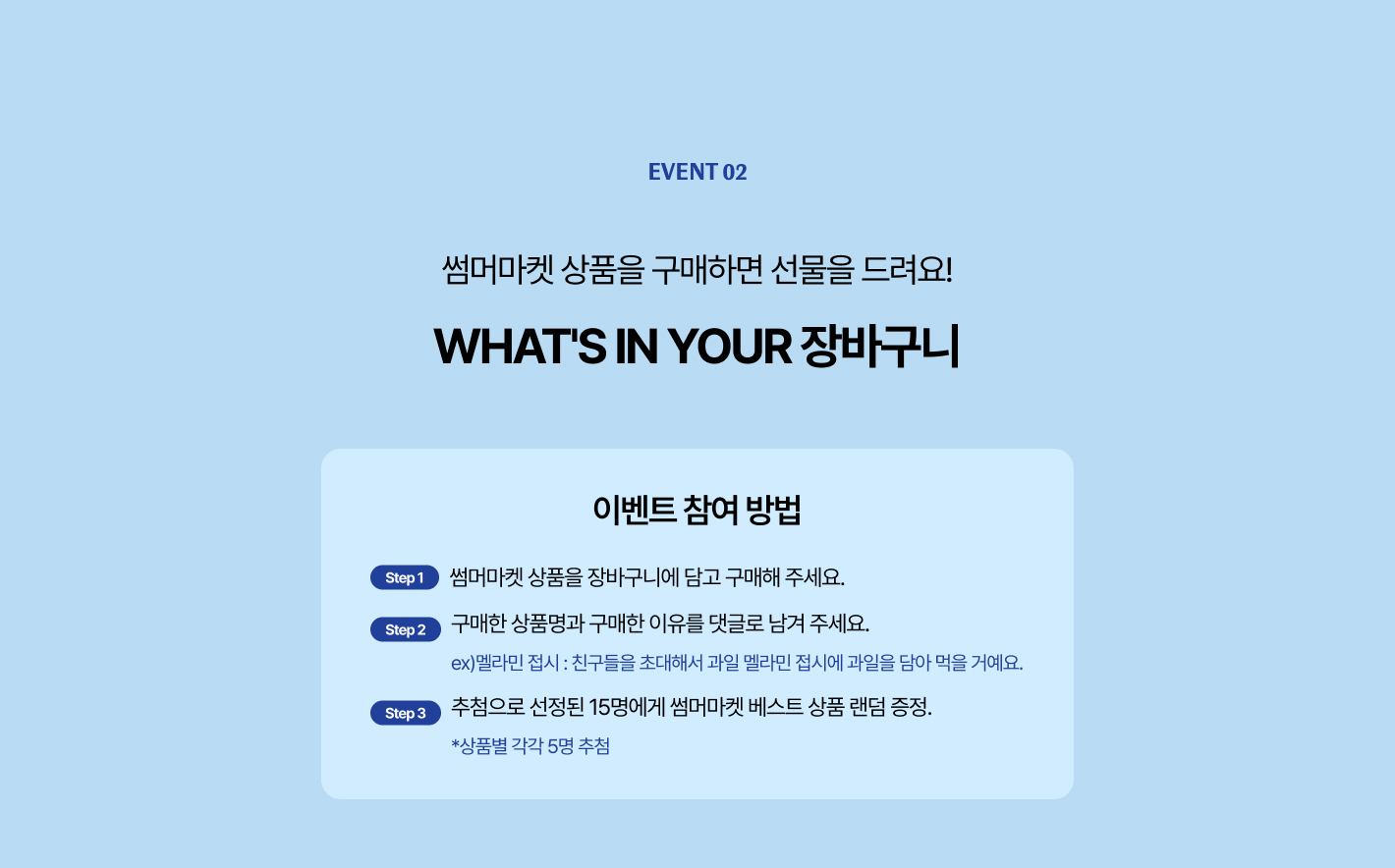 EVENT 02

썸머마켓 상품을 구매하면 선물을 드려요!

WHAT'S IN YOUR 장바구니

이벤트 참여 방법

Step 1 썸머마켓 상품을 장바구니에 담고 구매해 주세요.

Step 2 구매한 상품명과 구매한 이유를 댓글로 남겨 주세요.
ex)멜라민 접시 : 친구들을 초대해서 과일 멜라민 접시에 과일을 담아 먹을 거예요.

Step 3 추첨으로 선정된 15명에게 썸머마켓 베스트 상품 랜덤 증정.
*상품별 각각 5명 추첨